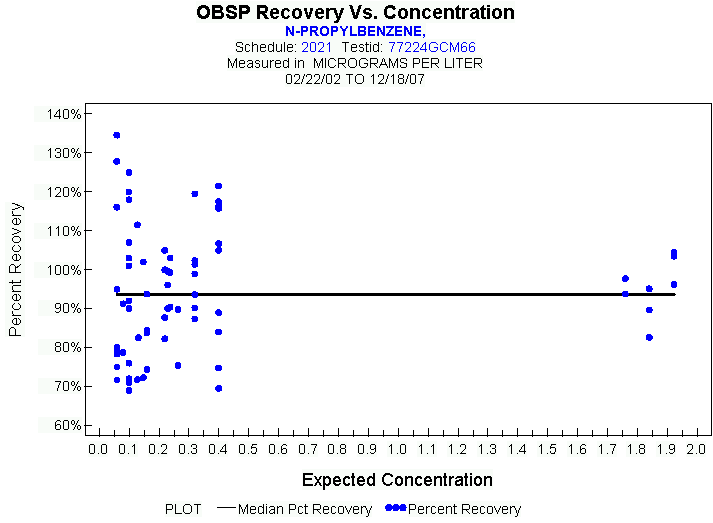 OBSP Recovery Vs. Concentration
N-PROPYLBENZENE,
Schedule: 2021 Testid: 77224GCM66
Measured in MICROGRAMS PER LITER
02/22/02 TO 12/18/07

Percent Recovery

140%
130%
120%
110%
100%
90%
80%
70%
60%

0.0 0.1 0.2 0.3 0.4 0.5 0.6 0.7 0.8 0.9 1.0 1.1 1.2 1.3 1.4 1.5 1.6 1.7 1.8 1.9 2.0

Expected Concentration

PLOT Median Pct Recovery Percent Recovery